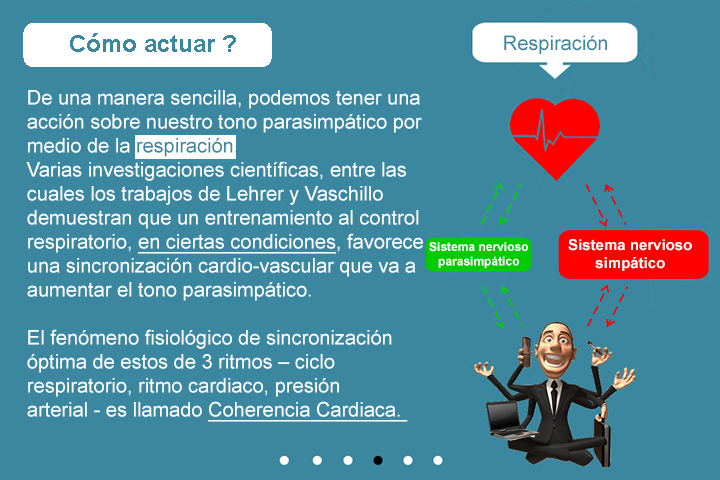 Cómo actuar ?

De una manera sencilla, podemos tener una acción sobre nuestro tono parasimpático por medio de la respiración
Varias investigaciones científicas, entre las cuales los trabajos de Lehrer y Vaschillo demuestran que un entrenamiento al control respiratorio, en ciertas condiciones, favorece una sincronización cardio-vascular que va a aumentar el tono parasimpático.

El fenómeno fisiológico de sincronización óptima de estos de 3 ritmos – ciclo respiratorio, ritmo cardiaco, presión arterial - es llamado Coherencia Cardiaca.

Respiración

Sistema nervioso parasimpático

Sistema nervioso simpático